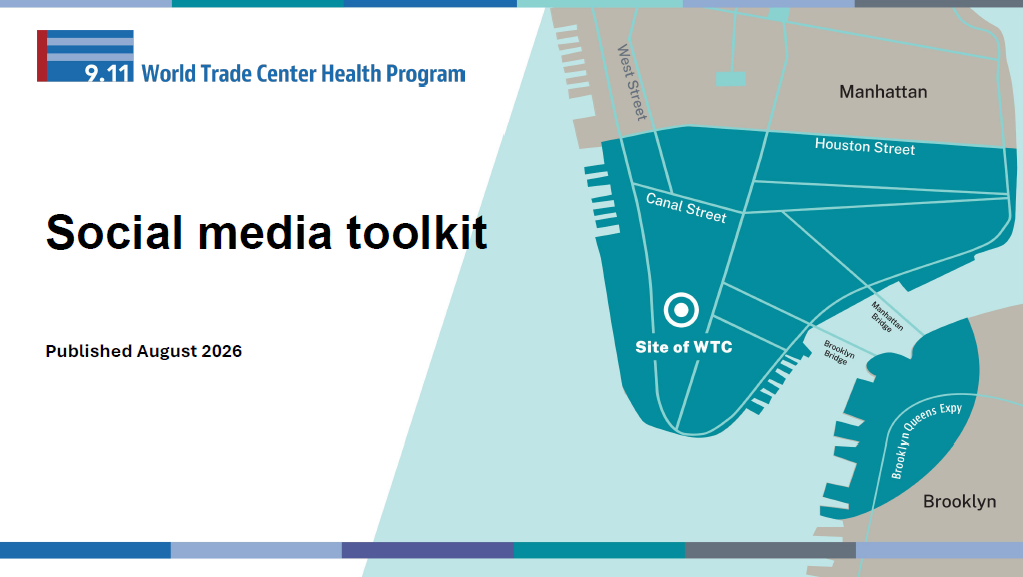 9.11 World Trade Center Health Program

Social media toolkit

Published August 2026

West Street
Manhattan
Houston Street
Canal Street
Site of WTC
Manhattan Bridge
Brooklyn Bridge
Brooklyn Queens Expy
Brooklyn